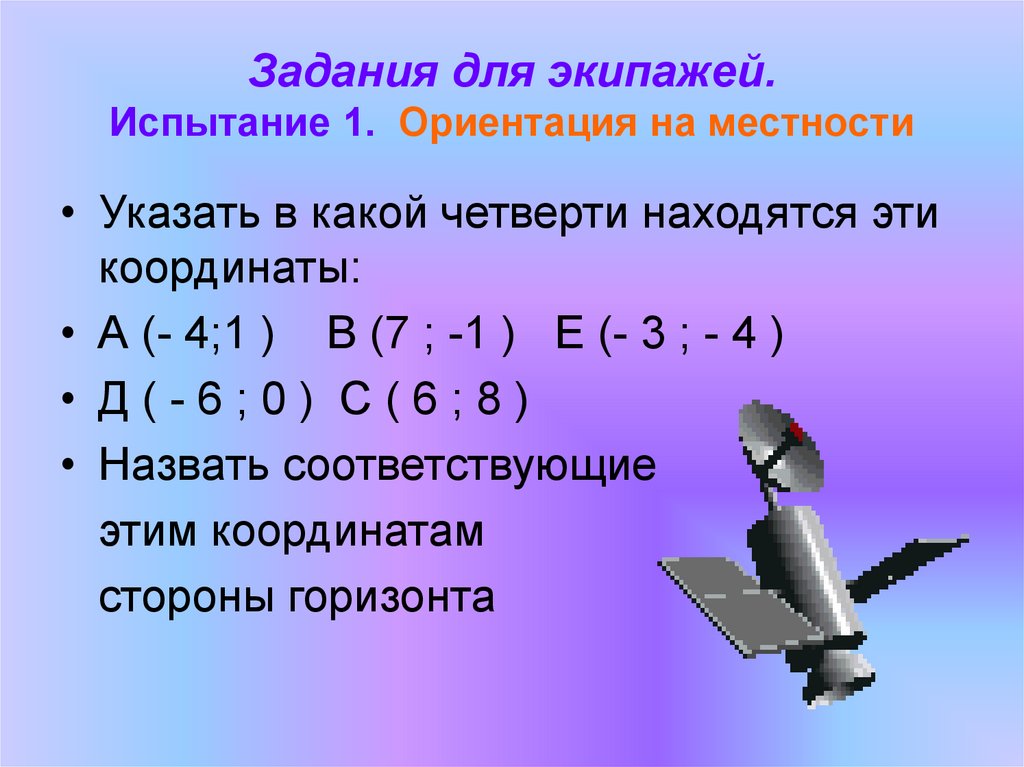 Задания для экипажей.
Испытание 1. Ориентация на местности

• Указать в какой четверти находятся эти координаты:
• А (- 4;1 )  В (7 ; -1 )  Е (- 3 ; - 4 )
• Д ( - 6 ; 0 )  С ( 6 ; 8 )
• Назвать соответствующие этим координатам стороны горизонта